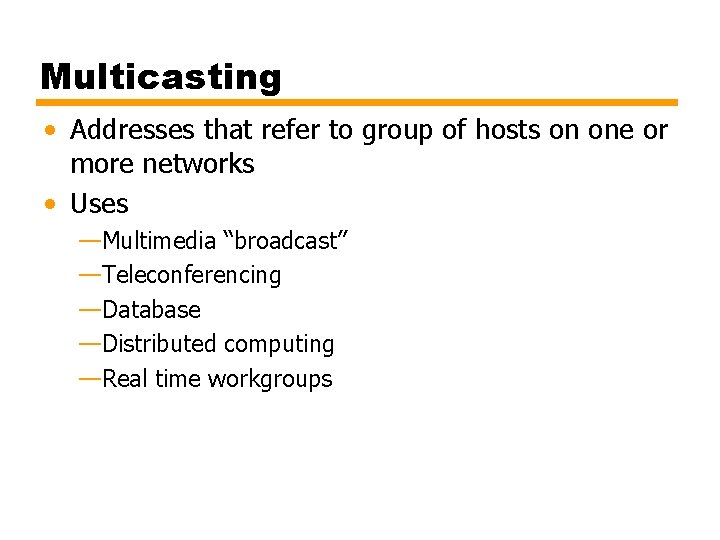 Multicasting

• Addresses that refer to group of hosts on one or more networks
• Uses
—Multimedia “broadcast”
—Teleconferencing
—Database
—Distributed computing
—Real time workgroups